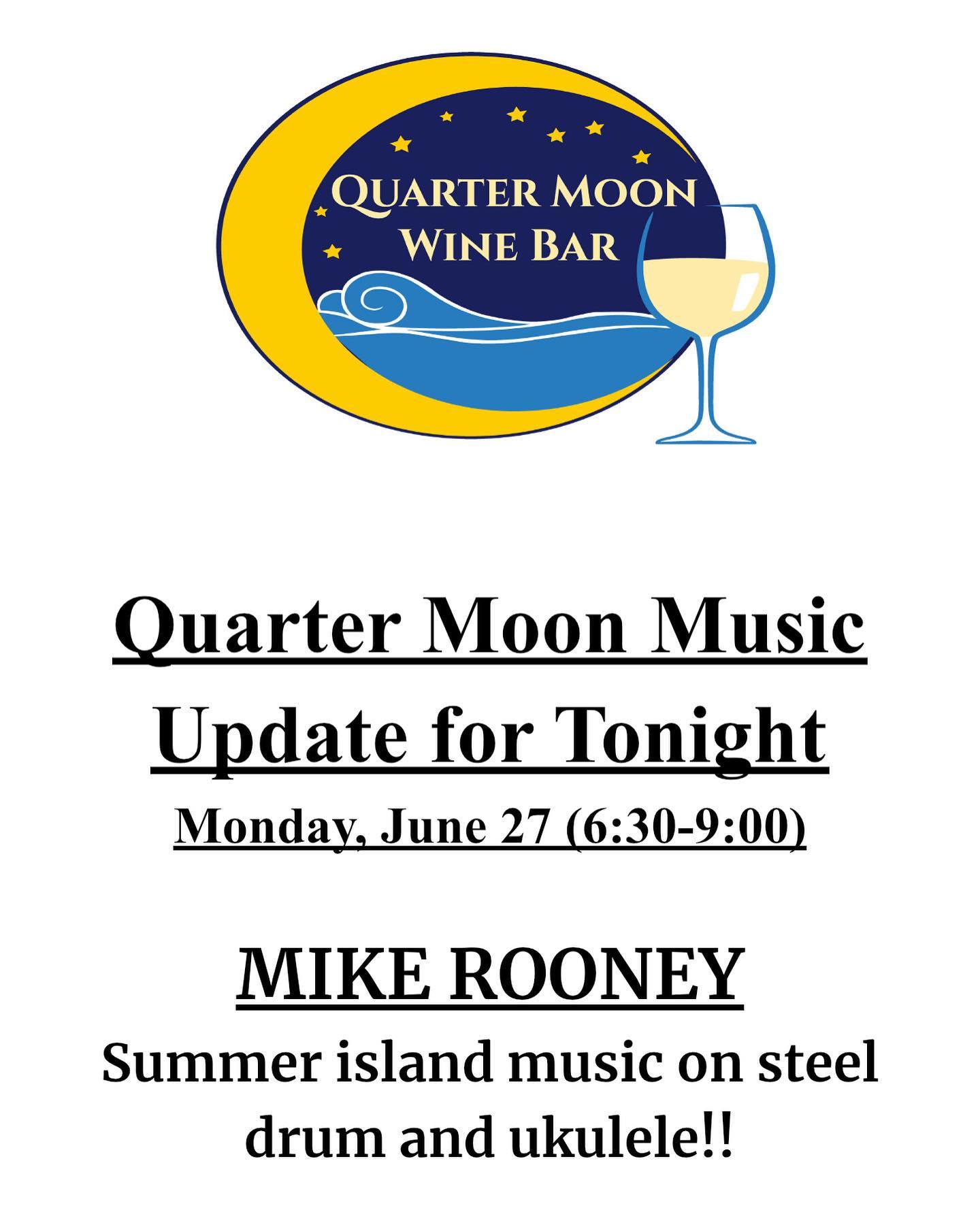 QUARTER MOON
WINE BAR

Quarter Moon Music
Update for Tonight
Monday, June 27 (6:30-9:00)

MIKE ROONEY
Summer island music on steel drum and ukulele!!